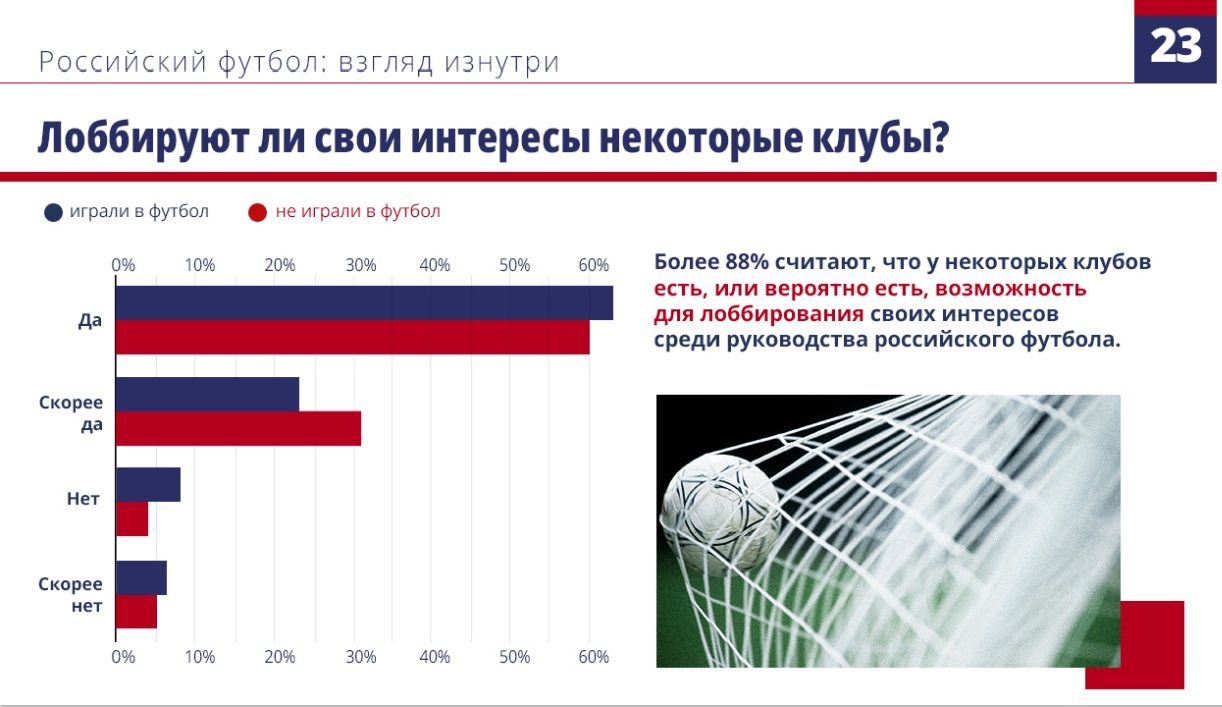 Российский футбол: взгляд изнутри

23

Лоббируют ли свои интересы некоторые клубы?

играли в футбол не играли в футбол

0% 10% 20% 30% 40% 50% 60%

Да

Скорее да

Нет

Скорее нет

0% 10% 20% 30% 40% 50% 60%

Более 88% считают, что у некоторых клубов есть, или вероятно есть, возможность для лоббирования своих интересов среди руководства российского футбола.